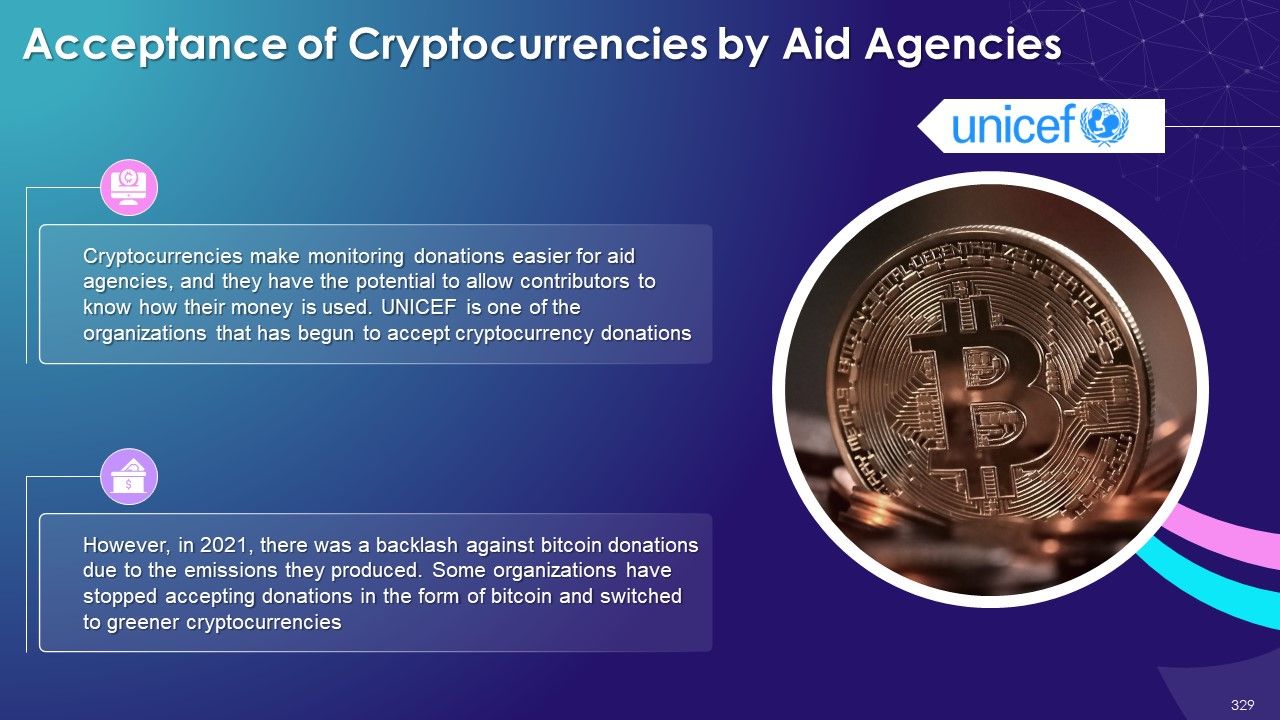 Acceptance of Cryptocurrencies by Aid Agencies

unicef

Cryptocurrencies make monitoring donations easier for aid agencies, and they have the potential to allow contributors to know how their money is used. UNICEF is one of the organizations that has begun to accept cryptocurrency donations

However, in 2021, there was a backlash against bitcoin donations due to the emissions they produced. Some organizations have stopped accepting donations in the form of bitcoin and switched to greener cryptocurrencies

329